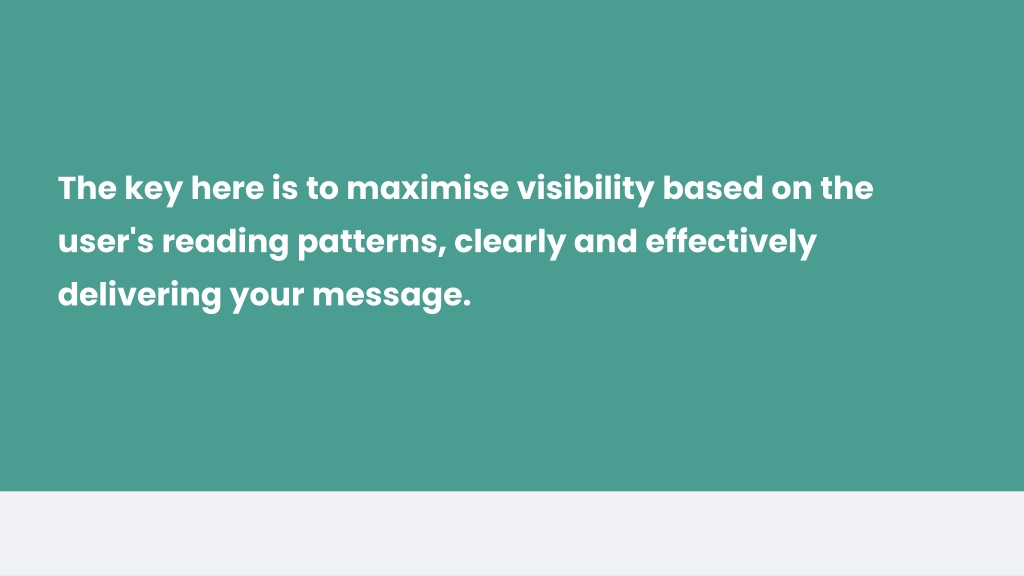 The key here is to maximise visibility based on the user's reading patterns, clearly and effectively delivering your message.